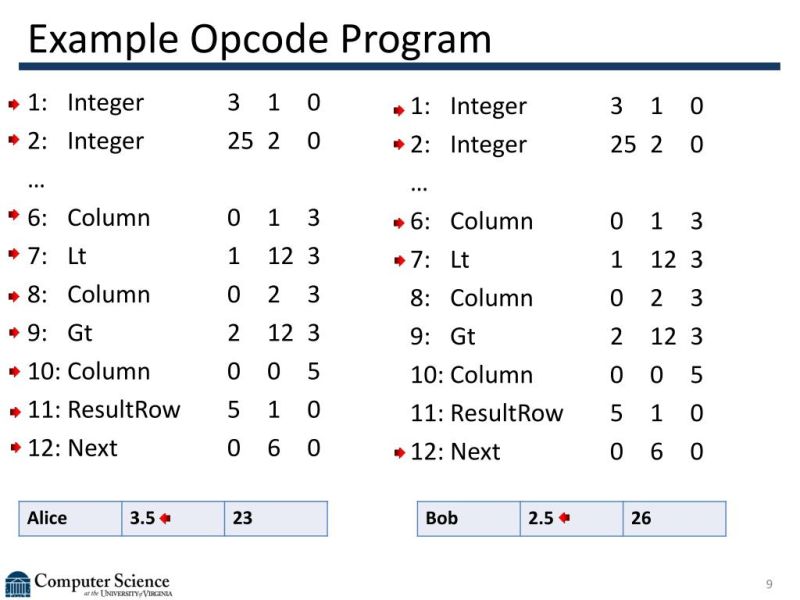 Example Opcode Program

1: Integer 3 1 0
2: Integer 25 2 0
…
6: Column 0 1 3
7: Lt 1 12 3
8: Column 0 2 3
9: Gt 2 12 3
10: Column 0 0 5
11: ResultRow 5 1 0
12: Next 0 6 0

| Alice | 3.5 | 23 |
|---|---|---|

1: Integer 3 1 0
2: Integer 25 2 0
…
6: Column 0 1 3
7: Lt 1 12 3
8: Column 0 2 3
9: Gt 2 12 3
10: Column 0 0 5
11: ResultRow 5 1 0
12: Next 0 6 0

| Bob | 2.5 | 26 |
|---|---|---|

Computer Science at the University of Virginia

9